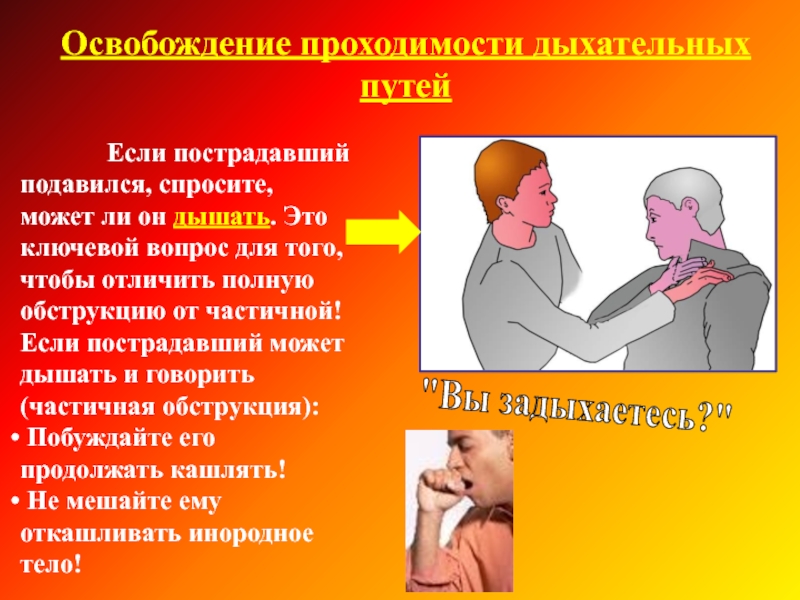 Освобождение проходимости дыхательных путей

Если пострадавший подавился, спросите, может ли он дышать. Это ключевой вопрос для того, чтобы отличить полную обструкцию от частичной! Если пострадавший может дышать и говорить (частичная обструкция):

• Побуждайте его продолжать кашлять!
• Не мешайте ему откашливать инородное тело!

"Вы задыхаетесь?"